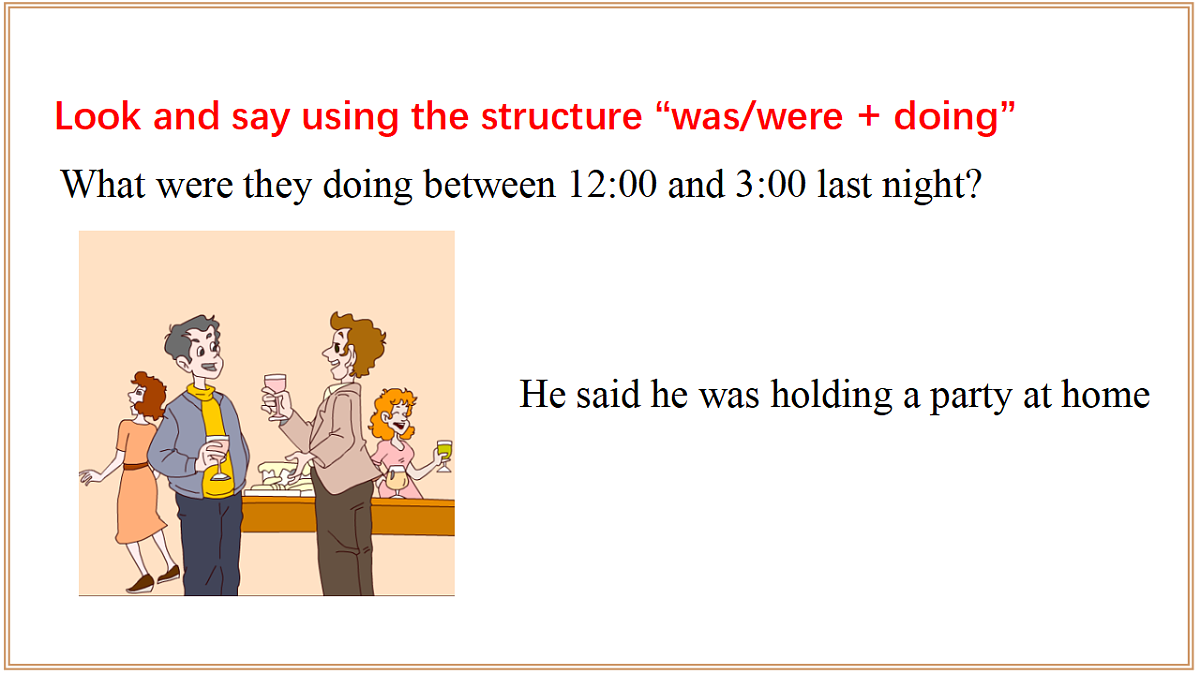 Look and say using the structure “was/were + doing”

What were they doing between 12:00 and 3:00 last night?

He said he was holding a party at home